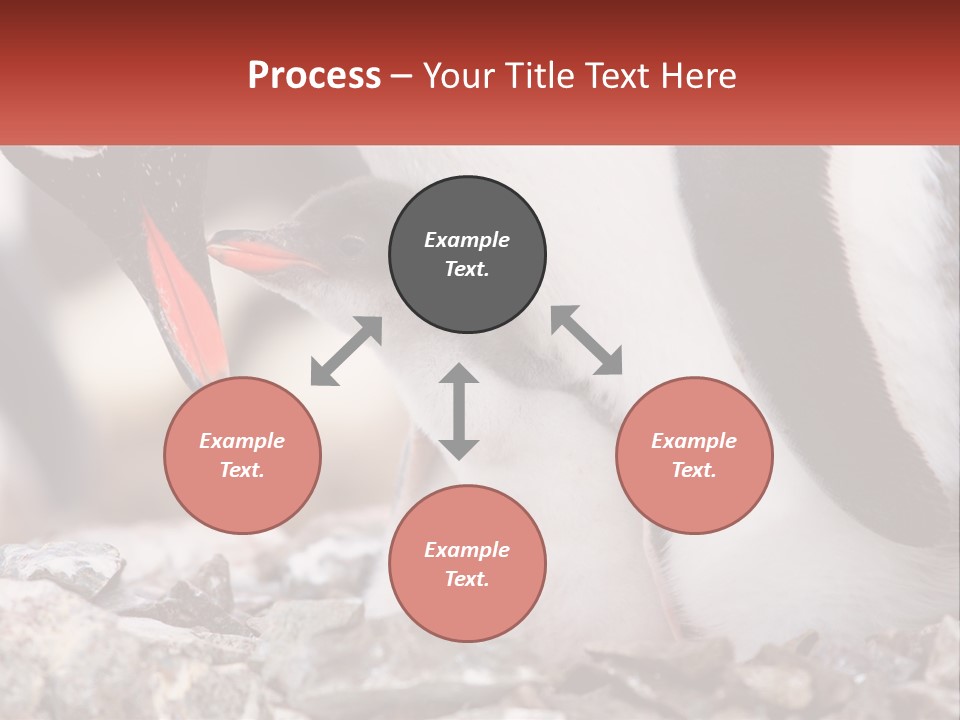 Process – Your Title Text Here

Example Text.

Example Text.

Example Text.

Example Text.